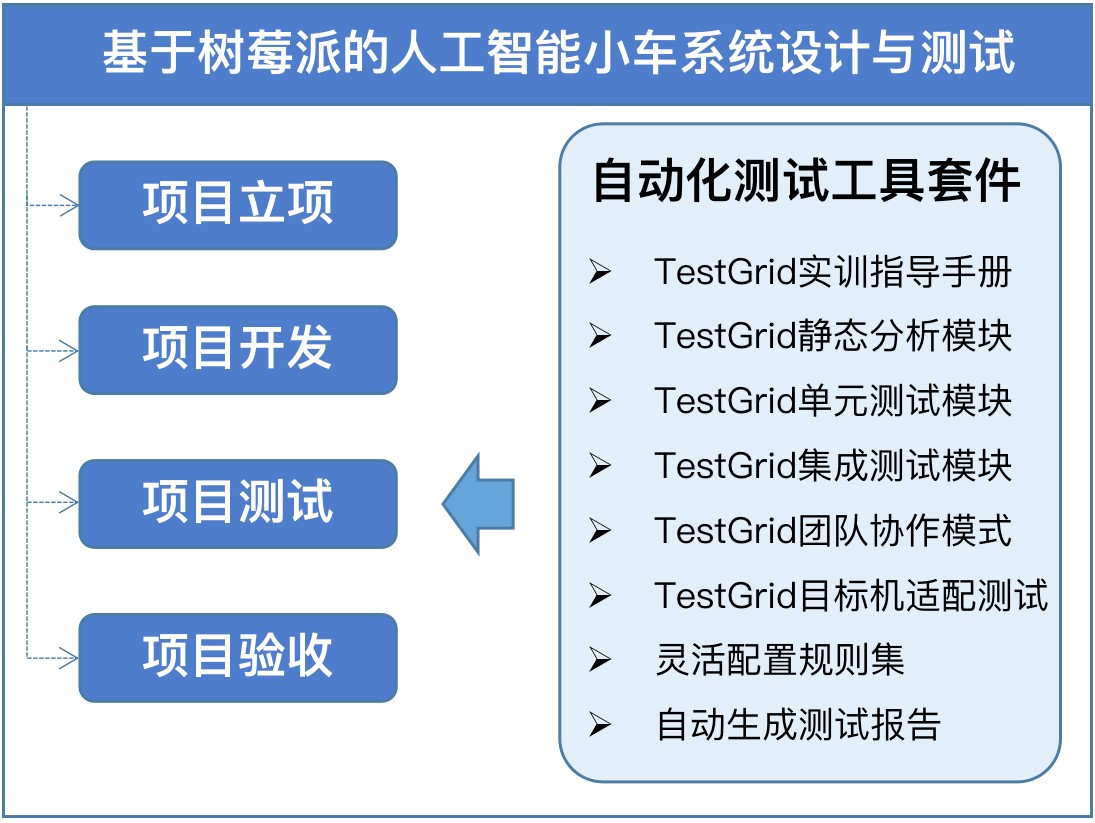 基于树莓派的人工智能小车系统设计与测试

项目立项

项目开发

项目测试

项目验收

自动化测试工具套件

➢ TestGrid实训指导手册
➢ TestGrid静态分析模块
➢ TestGrid单元测试模块
➢ TestGrid集成测试模块
➢ TestGrid团队协作模式
➢ TestGrid目标机适配测试
➢ 灵活配置规则集
➢ 自动生成测试报告